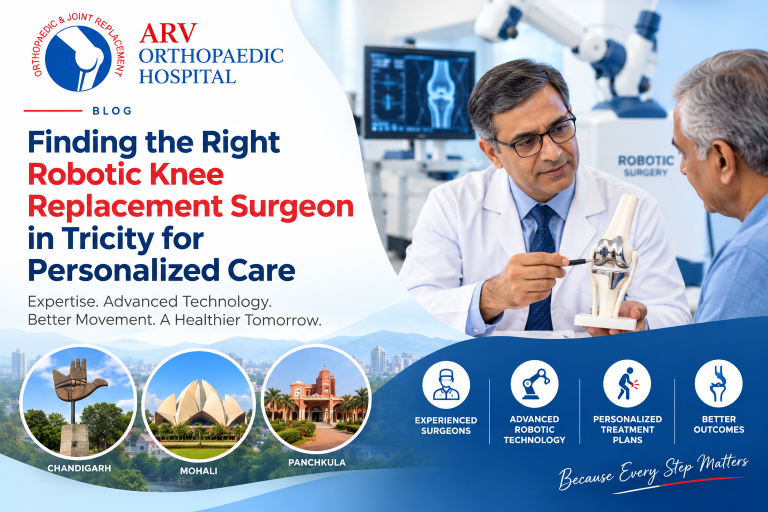 ORTHOPAEDIC & JOINT REPLACEMENT

ARV ORTHOPAEDIC HOSPITAL

BLOG

Finding the Right Robotic Knee Replacement Surgeon in Tricity for Personalized Care

Expertise. Advanced Technology. Better Movement. A Healthier Tomorrow.

ROBOTIC SURGERY

CHANDIGARH

MOHALI

PANCHKULA

EXPERIENCED SURGEONS

ADVANCED ROBOTIC TECHNOLOGY

PERSONALIZED TREATMENT PLANS

BETTER OUTCOMES

Because Every Step Matters